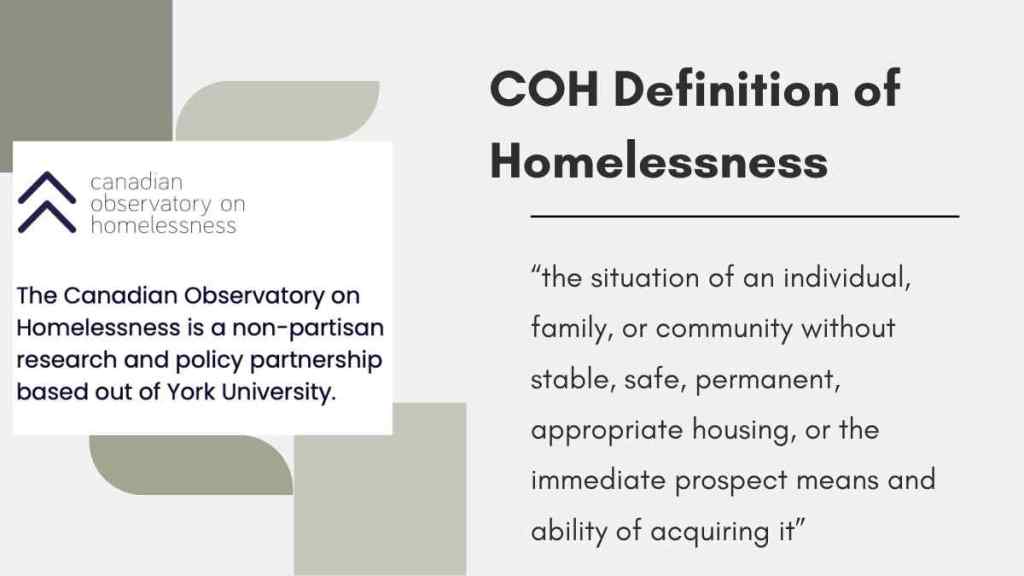 canadian
observatory on
homelessness

The Canadian Observatory on Homelessness is a non-partisan research and policy partnership based out of York University.

COH Definition of Homelessness

“the situation of an individual, family, or community without stable, safe, permanent, appropriate housing, or the immediate prospect means and ability of acquiring it”